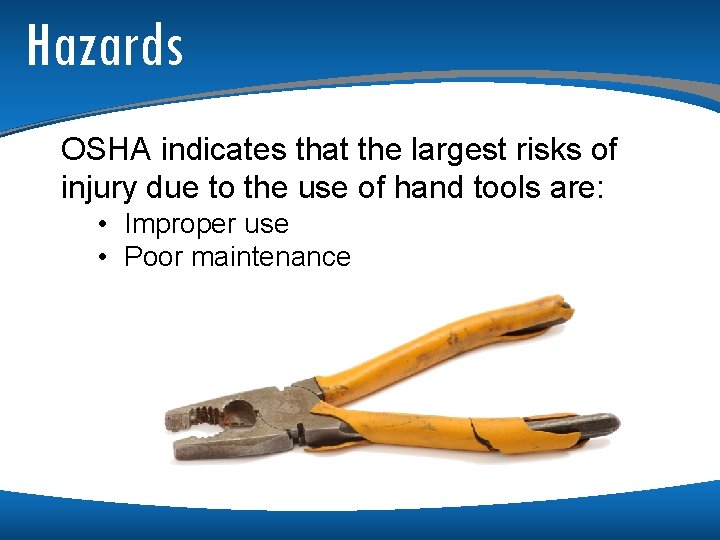 Hazards

OSHA indicates that the largest risks of injury due to the use of hand tools are:

• Improper use
• Poor maintenance